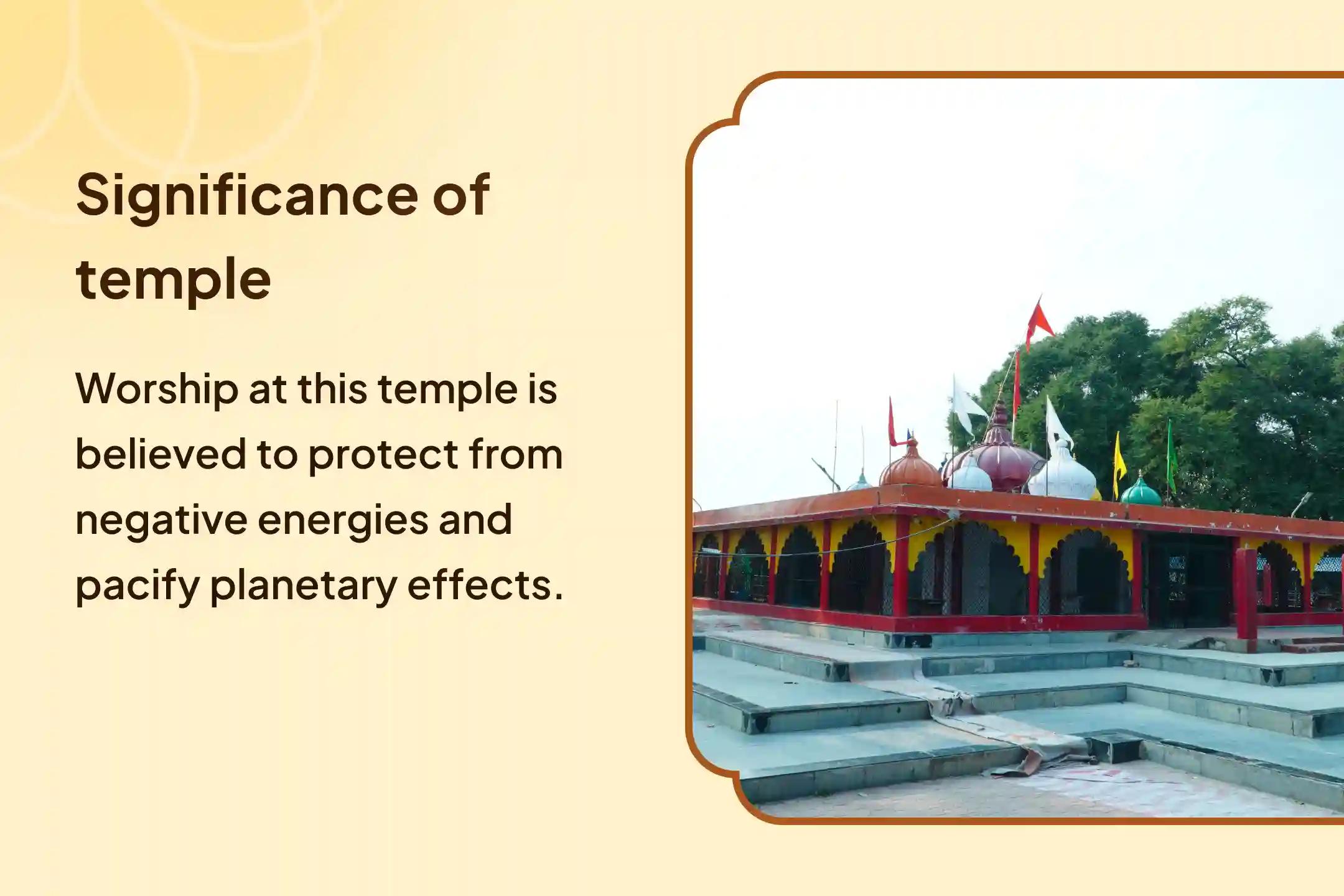 Significance of temple

Worship at this temple is believed to protect from negative energies and pacify planetary effects.